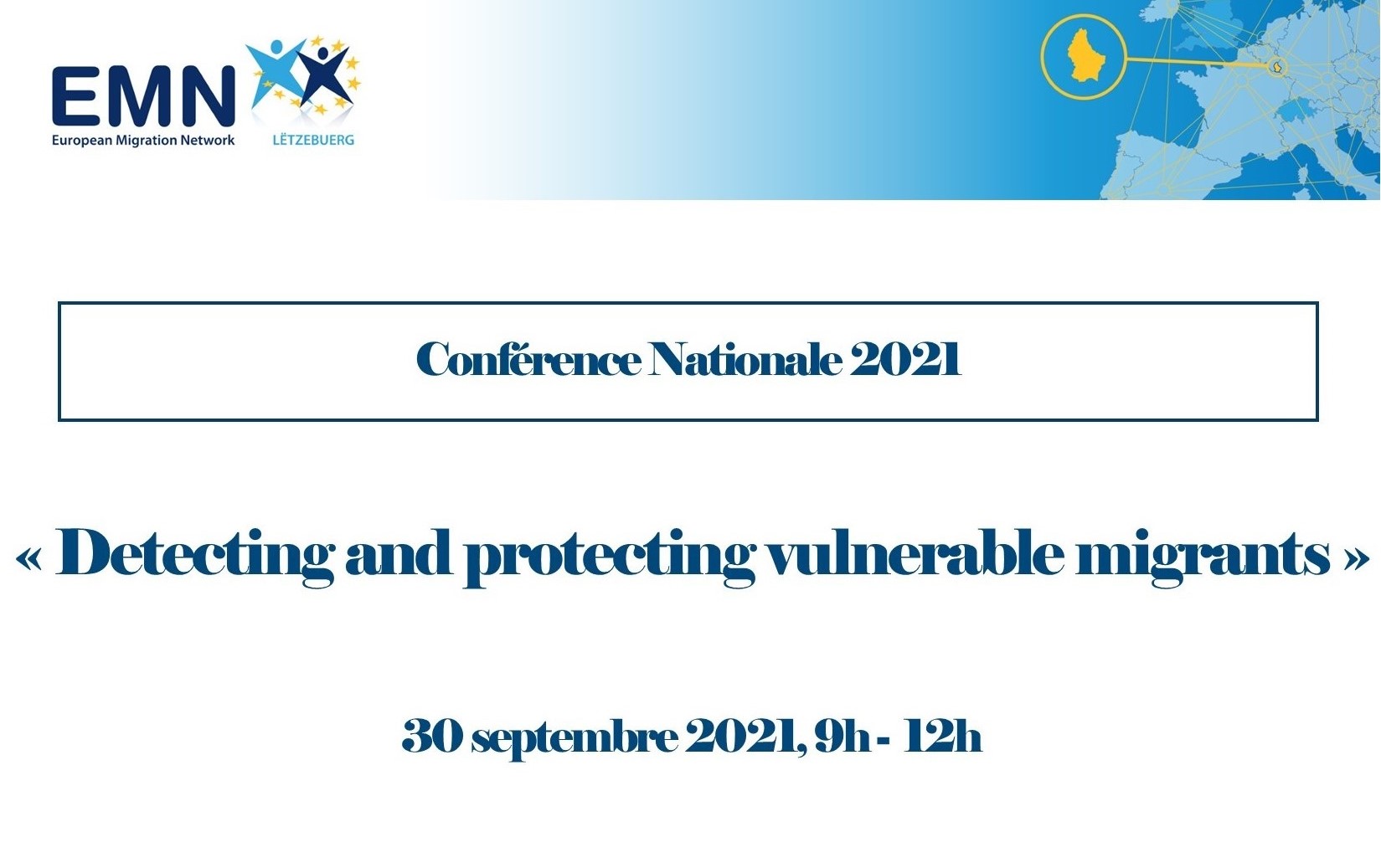 EMN
European Migration Network
LËTZEBUERG

Conférence Nationale 2021

« Detecting and protecting vulnerable migrants »

30 septembre 2021, 9h - 12h